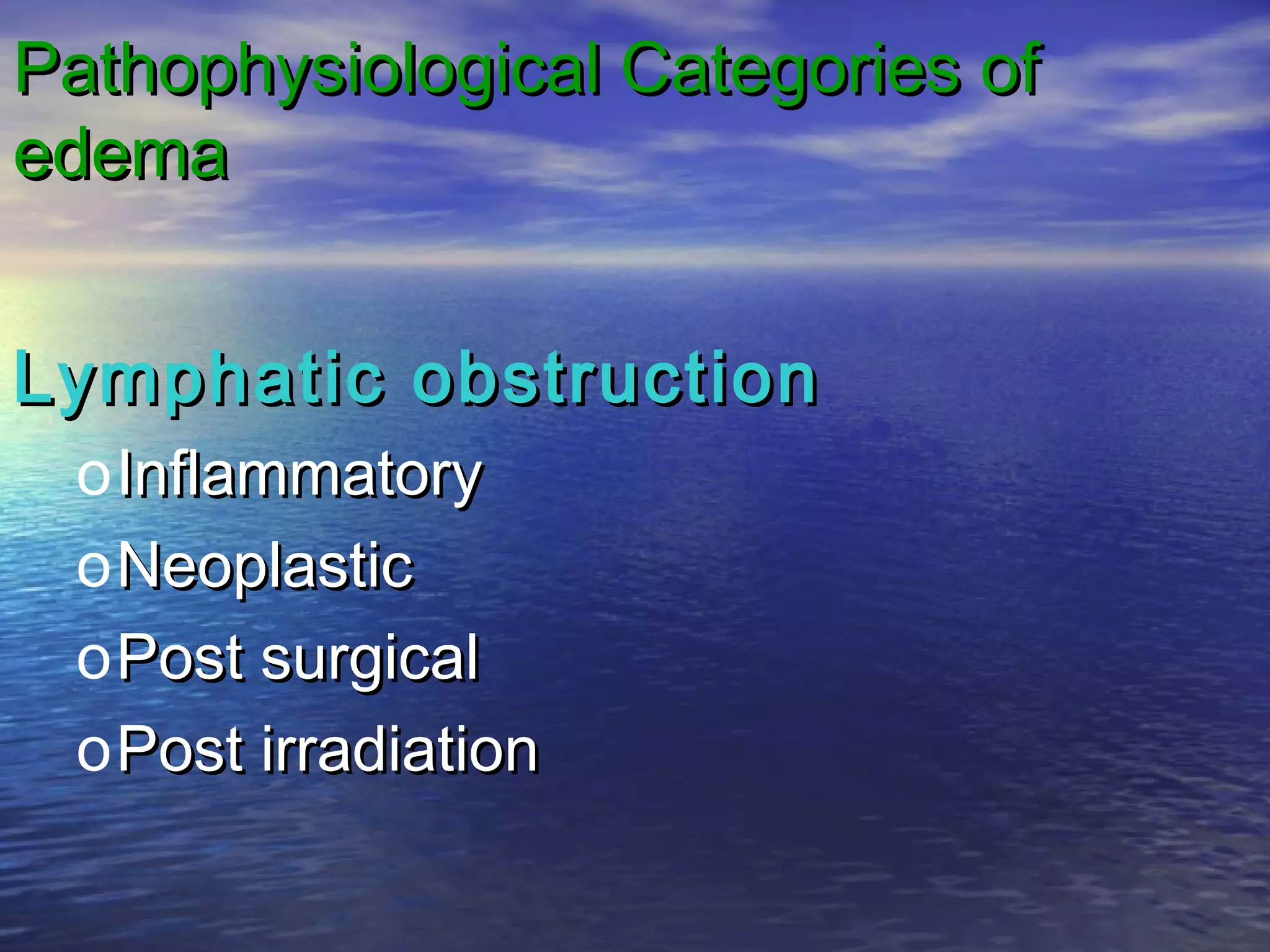 Pathophysiological Categories of edema

Lymphatic obstruction

o Inflammatory
o Neoplastic
o Post surgical
o Post irradiation